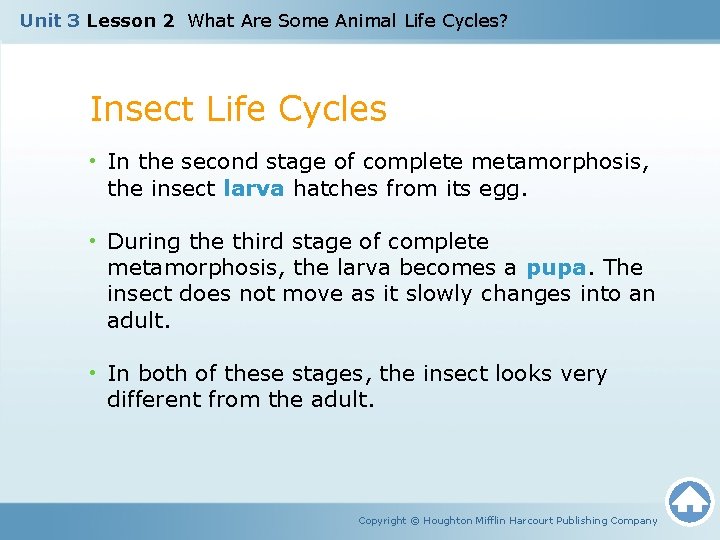 Unit 3 Lesson 2 What Are Some Animal Life Cycles?

Insect Life Cycles

• In the second stage of complete metamorphosis, the insect larva hatches from its egg.

• During the third stage of complete metamorphosis, the larva becomes a pupa. The insect does not move as it slowly changes into an adult.

• In both of these stages, the insect looks very different from the adult.

Copyright © Houghton Mifflin Harcourt Publishing Company